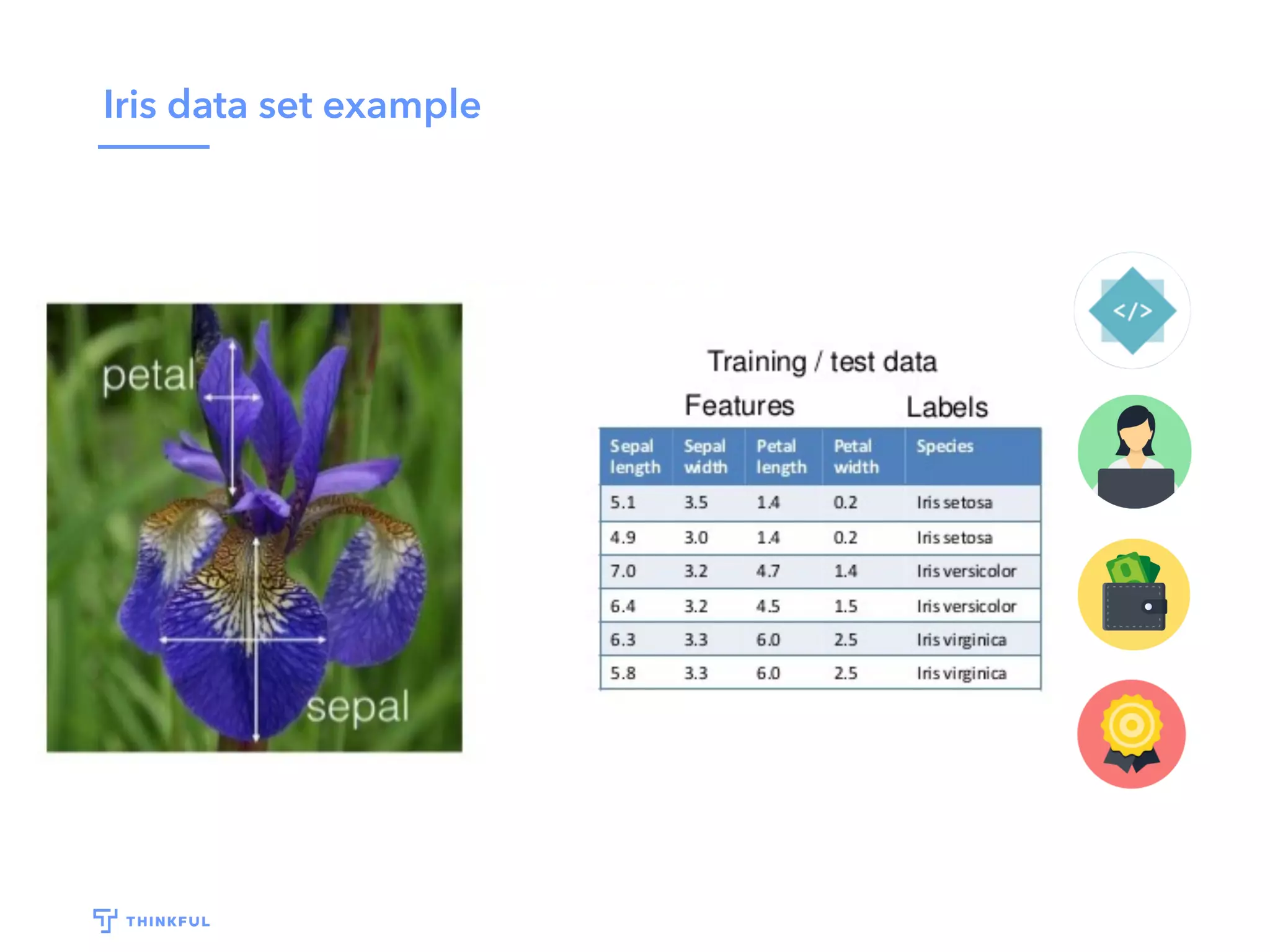 Iris data set example

petal

sepal

Training / test data

Features

Labels

| Sepal length | Sepal width | Petal length | Petal width | Species |
|---|---|---|---|---|
| 5.1 | 3.5 | 1.4 | 0.2 | Iris setosa |
| 4.9 | 3.0 | 1.4 | 0.2 | Iris setosa |
| 7.0 | 3.2 | 4.7 | 1.4 | Iris versicolor |
| 6.4 | 3.2 | 4.5 | 1.5 | Iris versicolor |
| 6.3 | 3.3 | 6.0 | 2.5 | Iris virginica |
| 5.8 | 3.3 | 6.0 | 2.5 | Iris virginica |

</>

THINKFUL